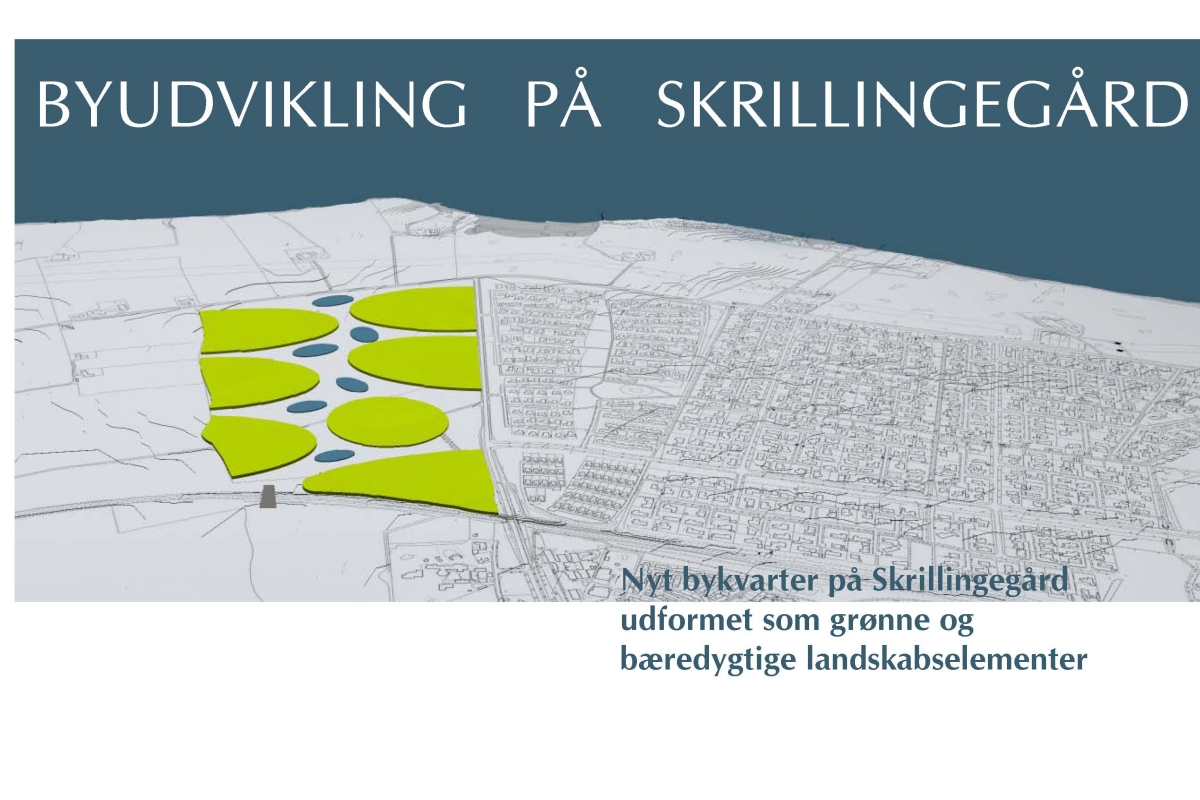 BYUDVIKLING PÅ SKRILLINGEGÅRD

Nyt bykvarter på Skrillingegård udformet som grønne og bæredygtige landskabselementer